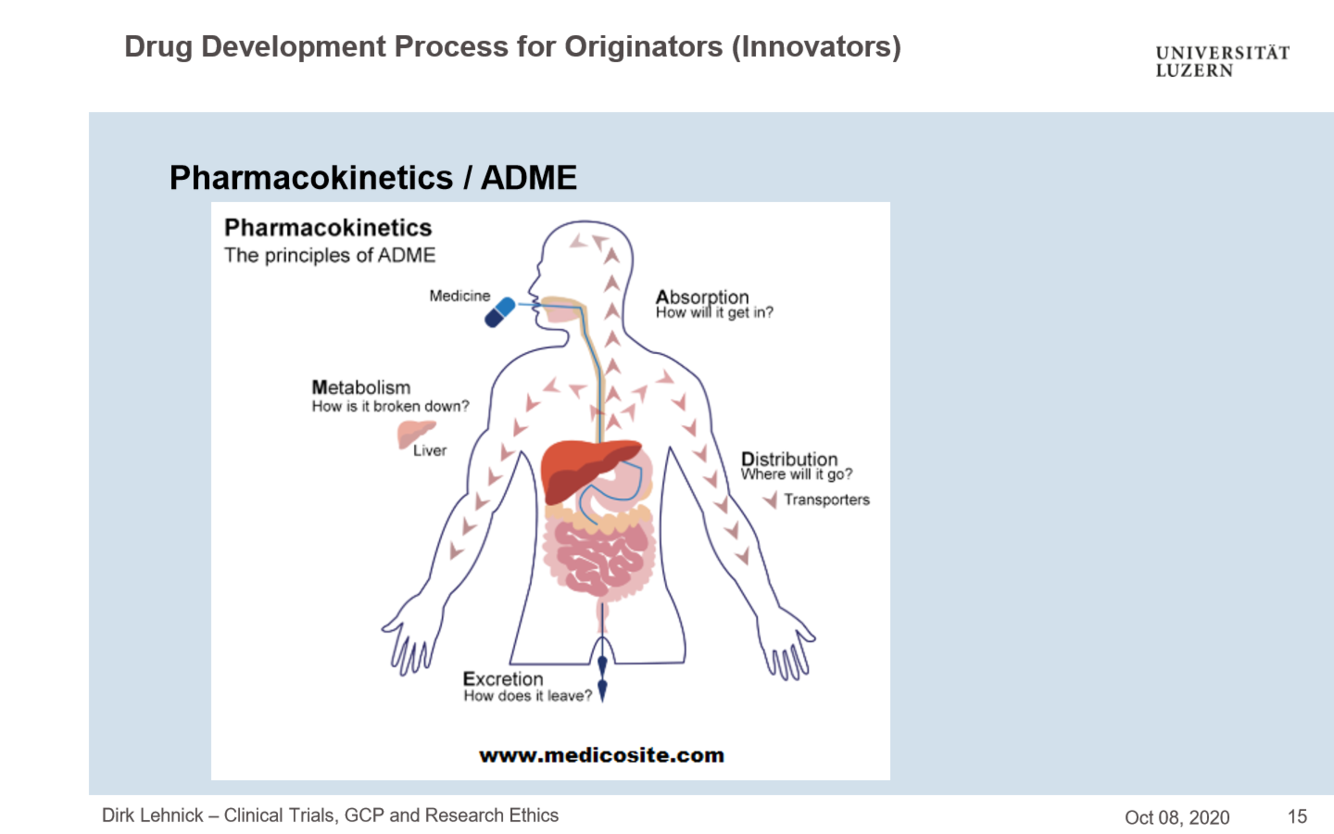 Drug Development Process for Originators (Innovators)

UNIVERSITÄT LUZERN

Pharmacokinetics / ADME

Pharmacokinetics
The principles of ADME

Medicine

Absorption
How will it get in?

Metabolism
How is it broken down?

Liver

Distribution
Where will it go?

Transporters

Excretion
How does it leave?

www.medicosite.com

Dirk Lehnick – Clinical Trials, GCP and Research Ethics

Oct 08, 2020

15